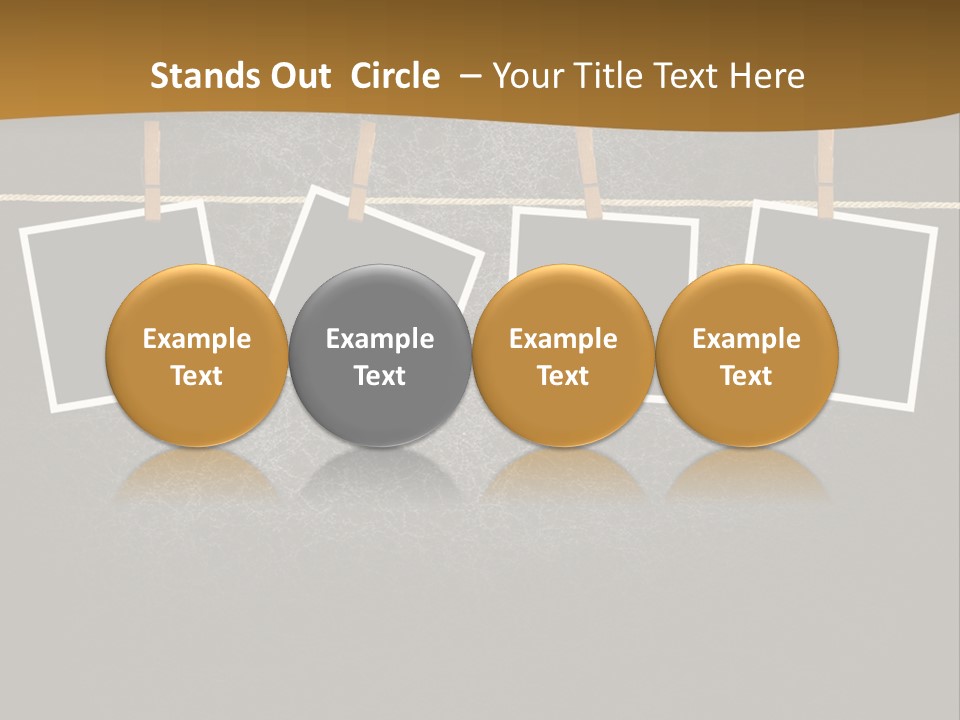 Stands Out Circle – Your Title Text Here

Example Text

Example Text

Example Text

Example Text